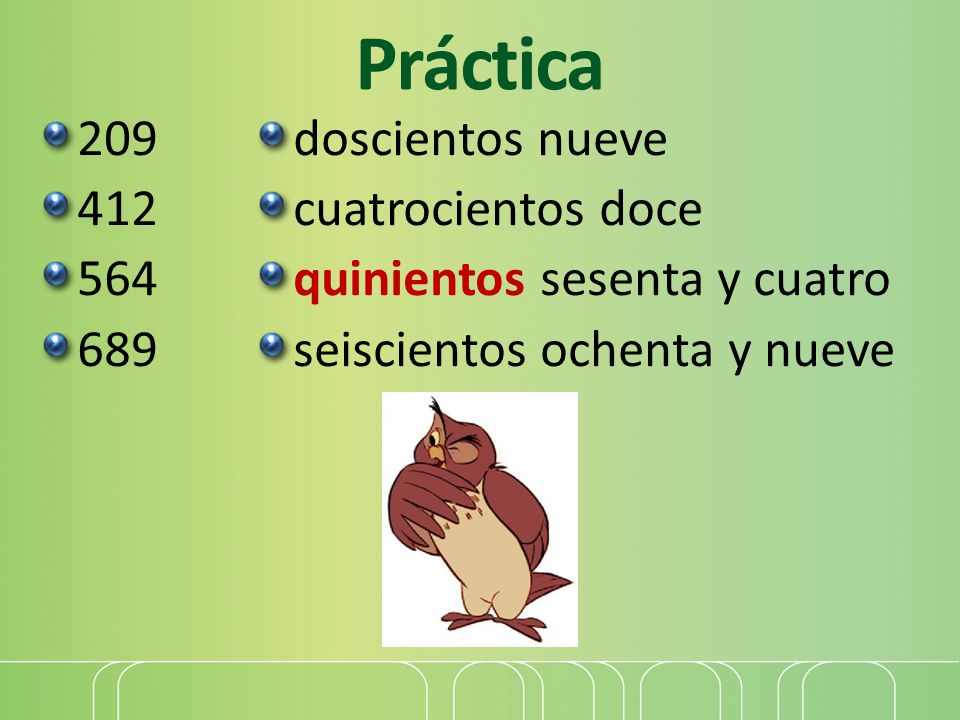 Práctica

209
412
564
689

doscientos nueve
cuatrocientos doce
quinientos sesenta y cuatro
seiscientos ochenta y nueve